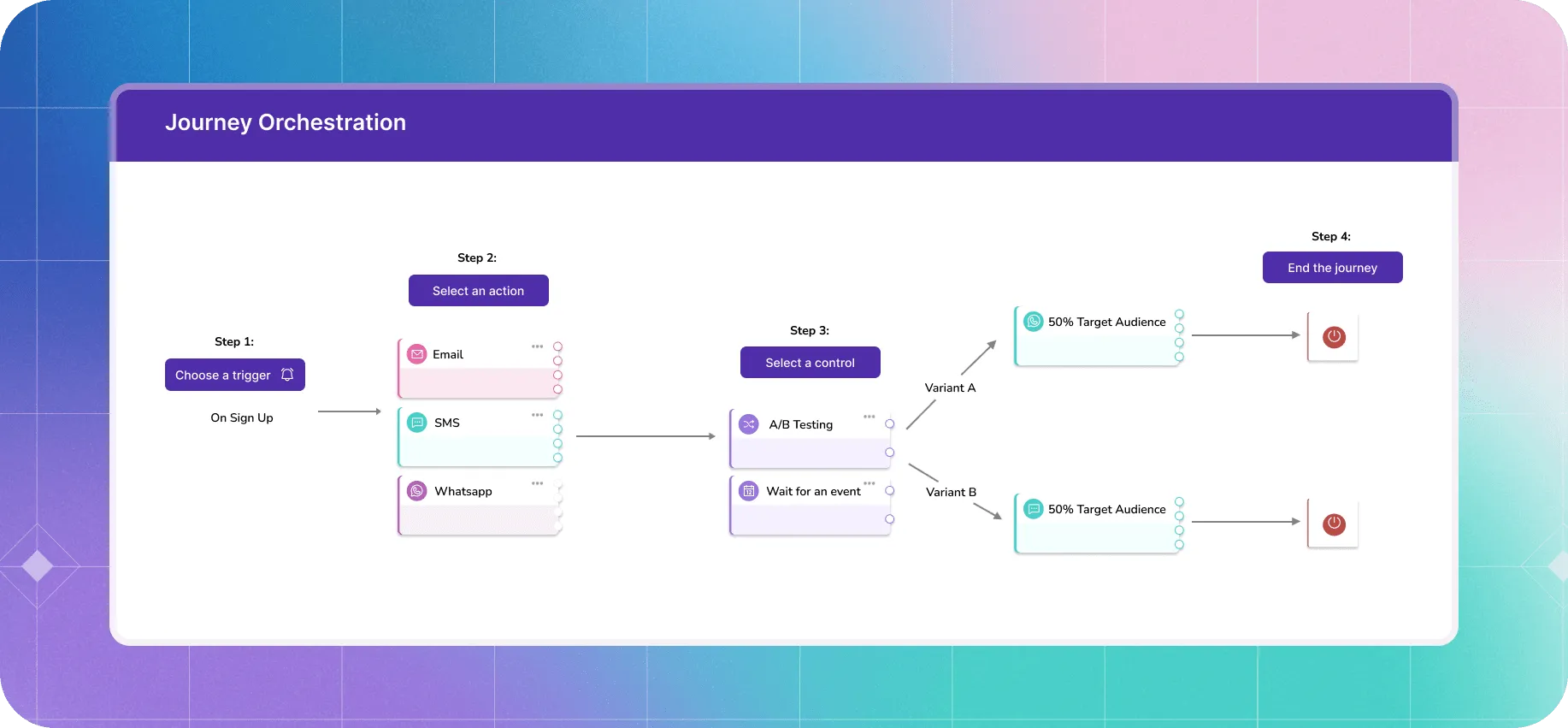 Journey Orchestration

Step 1:

Choose a trigger

On Sign Up

Step 2:

Select an action

Email

SMS

Whatsapp

Step 3:

Select a control

A/B Testing

Wait for an event

Variant A

Variant B

50% Target Audience

50% Target Audience

Step 4:

End the journey